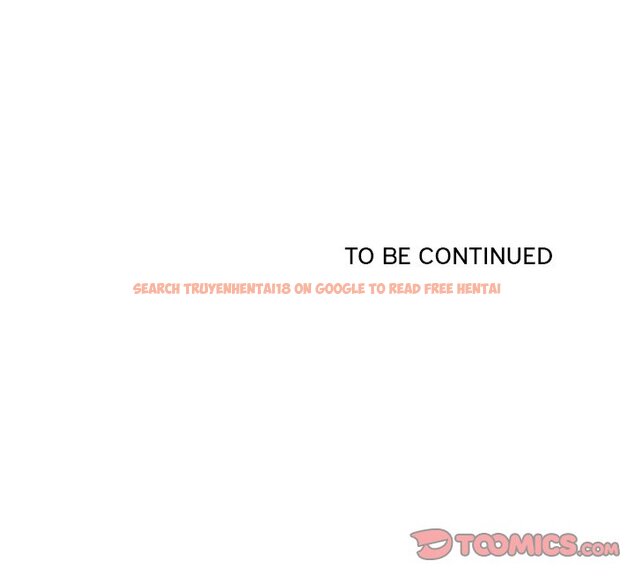 TO BE CONTINUED

SEARCH TRUYENHENTAI18 ON GOOGLE TO READ FREE HENTAI

TOOMICS.com